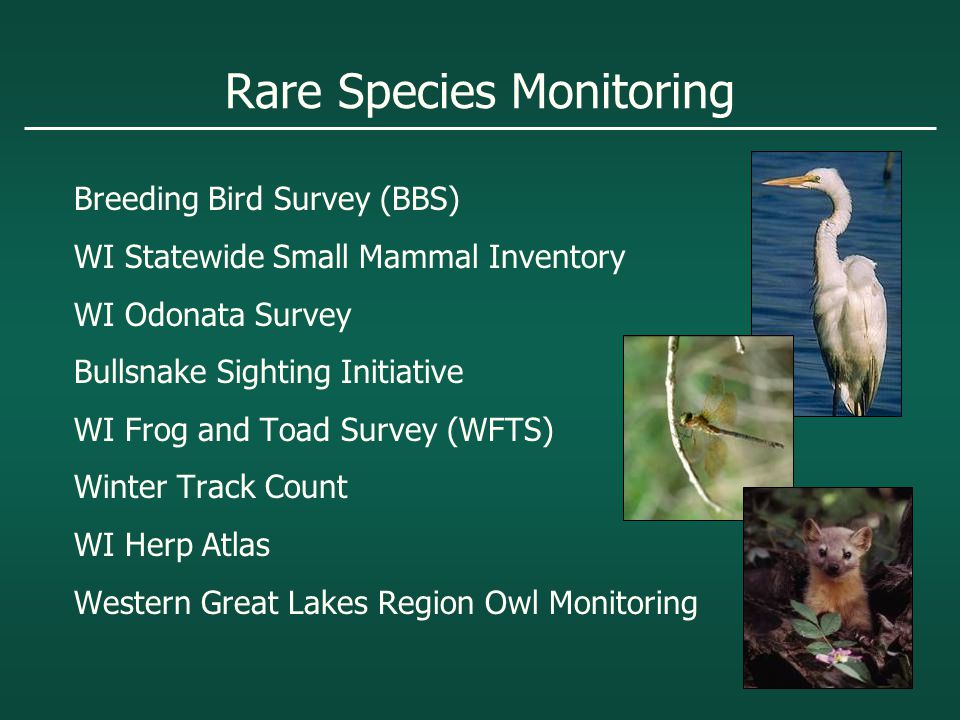 Rare Species Monitoring

Breeding Bird Survey (BBS)

WI Statewide Small Mammal Inventory

WI Odonata Survey

Bullsnake Sighting Initiative

WI Frog and Toad Survey (WFTS)

Winter Track Count

WI Herp Atlas

Western Great Lakes Region Owl Monitoring